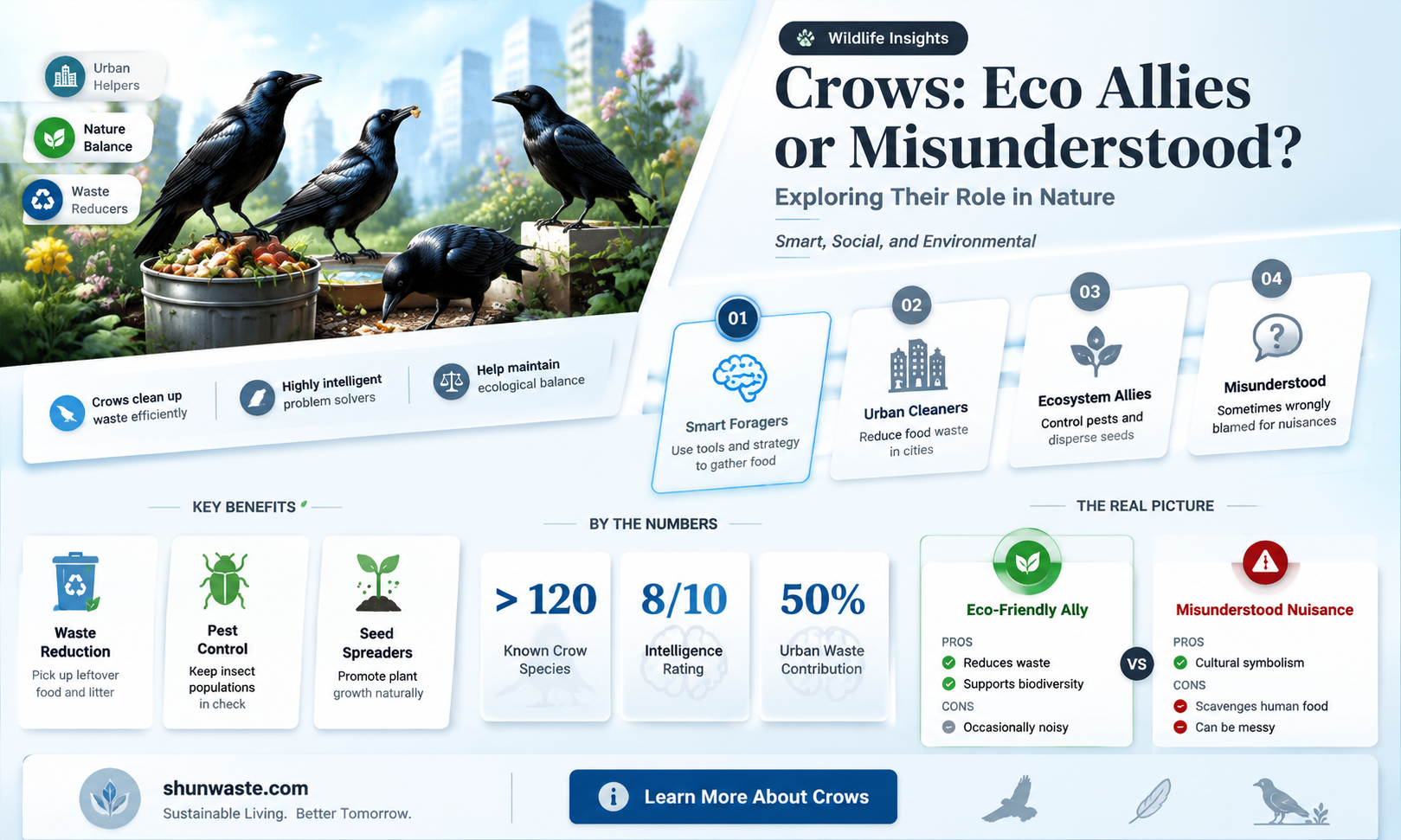 Urban Helpers

Nature Balance

Waste Reducers

Wildlife Insights

Crows: Eco Allies or Misunderstood?

Exploring Their Role in Nature

Smart, Social, and Environmental

Crows clean up waste efficiently

Highly intelligent problem solvers

Help maintain ecological balance

01
Smart Foragers
Use tools and strategy to gather food

02
Urban Cleaners
Reduce food waste in cities

03
Ecosystem Allies
Control pests and disperse seeds

04
Misunderstood
Sometimes wrongly blamed for nuisances

KEY BENEFITS

Waste Reduction
Pick up leftover food and litter

Pest Control
Keep insect populations in check

Seed Spreaders
Promote plant growth naturally

BY THE NUMBERS

> 120
Known Crow Species

8/10
Intelligence Rating

50%
Urban Waste Contribution

THE REAL PICTURE

Eco-Friendly Ally
PROS
Reduces waste
Supports biodiversity
CONS
Occasionally noisy

VS

Misunderstood Nuisance
PROS
Cultural symbolism
CONS
Scavenges human food
Can be messy

shunwaste.com
Sustainable Living. Better Tomorrow.

Learn More About Crows